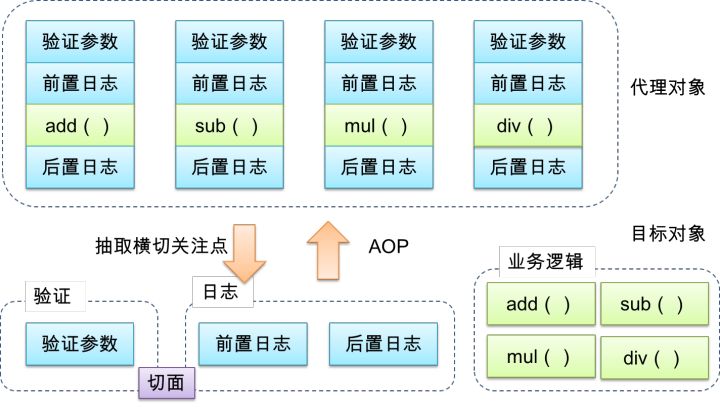 验证参数
前置日志
add ( )
后置日志

验证参数
前置日志
sub ( )
后置日志

验证参数
前置日志
mul ( )
后置日志

验证参数
前置日志
div ( )
后置日志

代理对象

抽取横切关注点

AOP

目标对象

验证
验证参数

切面

日志
前置日志
后置日志

业务逻辑
add ( )
sub ( )
mul ( )
div ( )